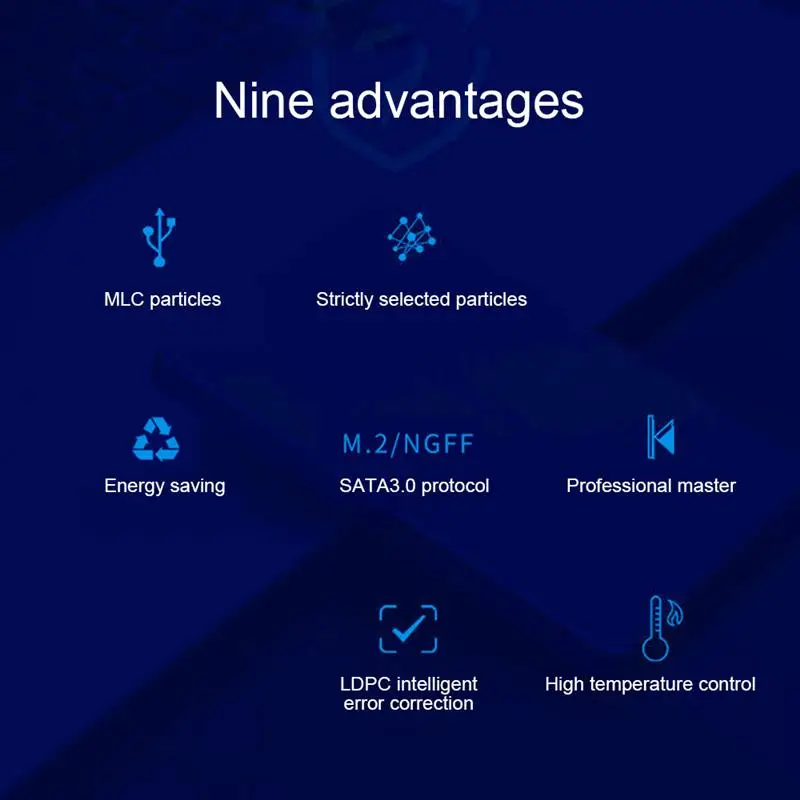 Nine advantages

MLC particles

Strictly selected particles

Energy saving

M.2/NGFF

SATA3.0 protocol

Professional master

LDPC intelligent error correction

High temperature control